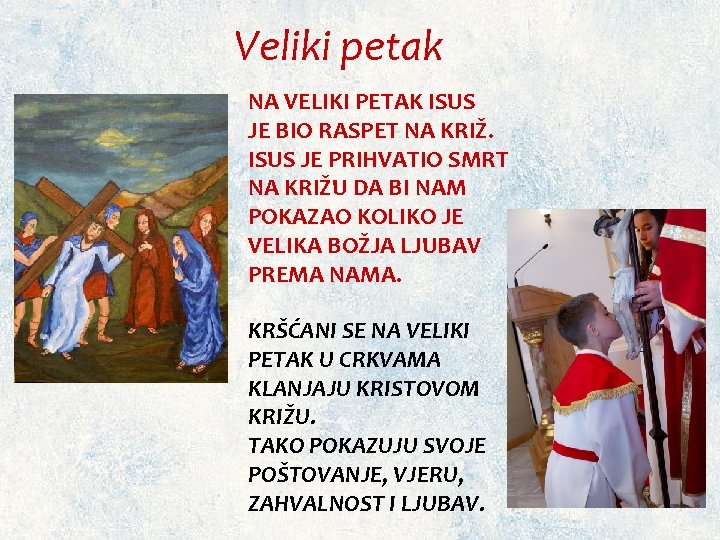 Veliki petak

NA VELIKI PETAK ISUS JE BIO RASPET NA KRIŽ. ISUS JE PRIHVATIO SMRT NA KRIŽU DA BI NAM POKAZAO KOLIKO JE VELIKA BOŽJA LJUBAV PREMA NAMA.

KRŠĆANI SE NA VELIKI PETAK U CRKVAMA KLANJAJU KRISTOVOM KRIŽU.
TAKO POKAZUJU SVOJE POŠTOVANJE, VJERU, ZAHVALNOST I LJUBAV.